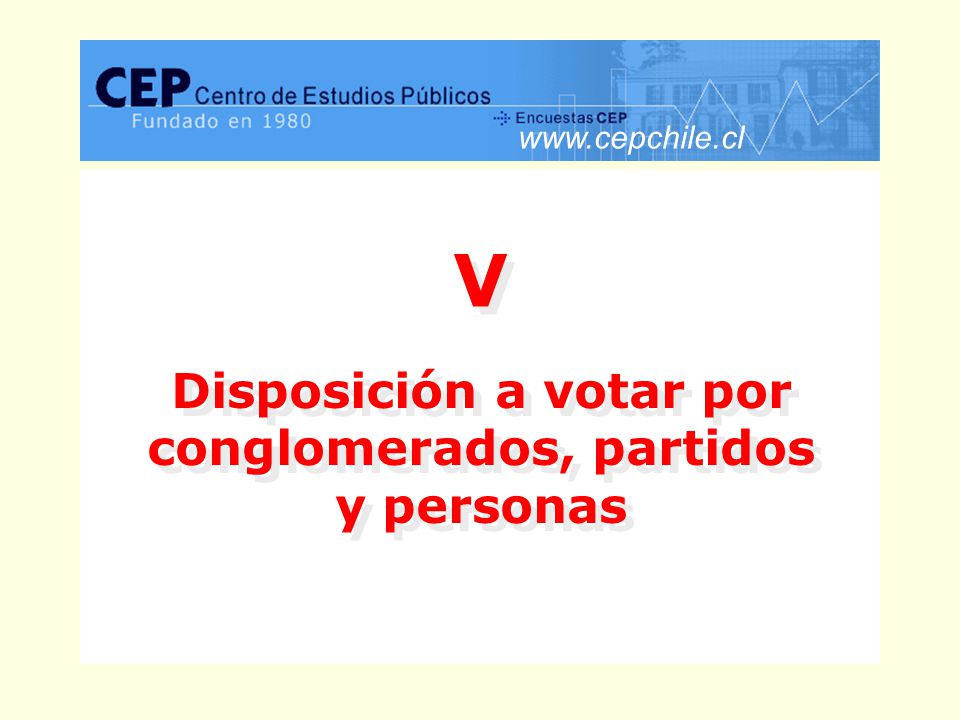 CEP Centro de Estudios Públicos
Fundado en 1980
Encuestas CEP
www.cepchile.cl

V

Disposición a votar por conglomerados, partidos y personas